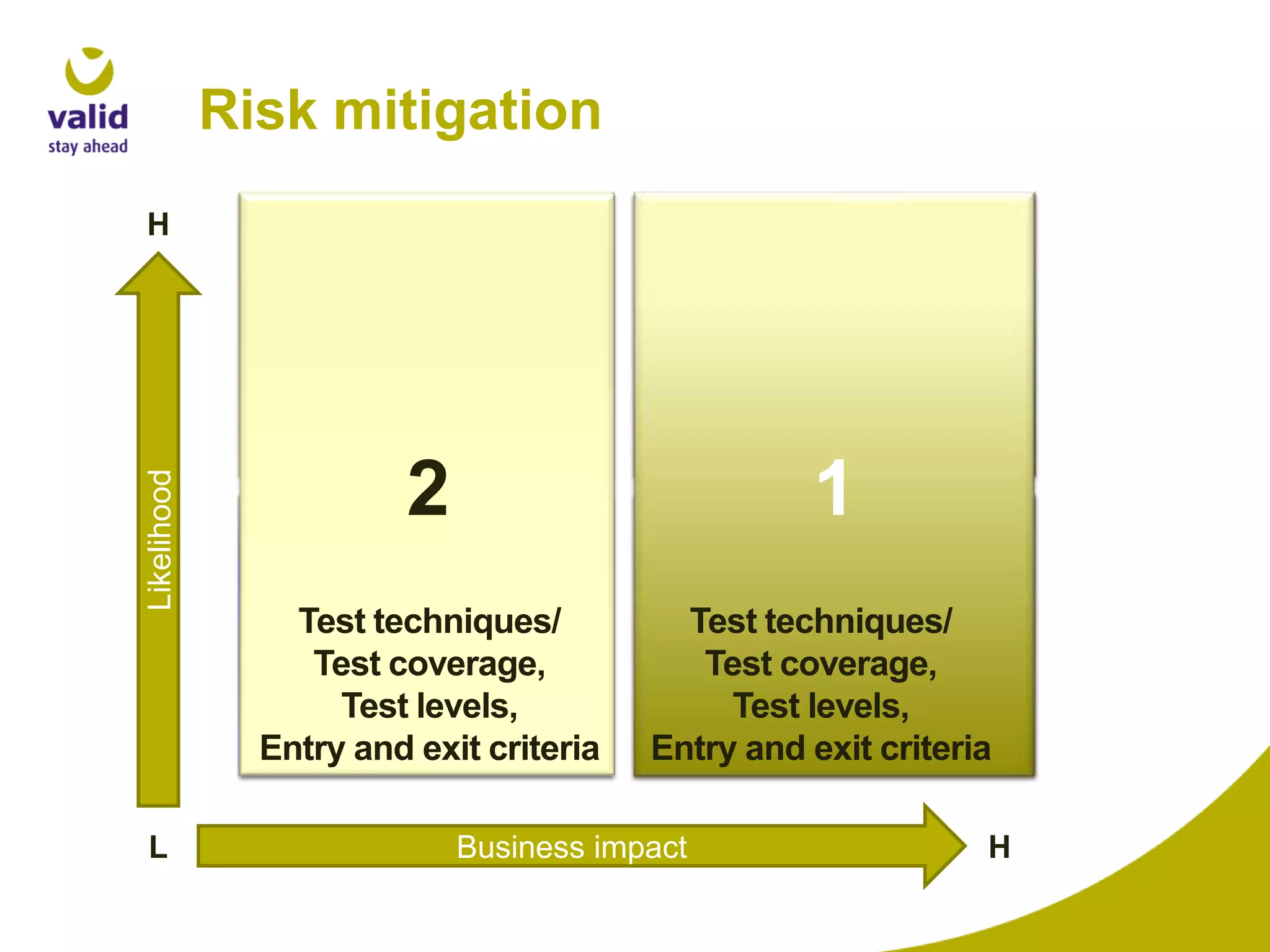 valid
stay ahead

Risk mitigation

H

Likelihood

2

Test techniques/
Test coverage,
Test levels,
Entry and exit criteria

1

Test techniques/
Test coverage,
Test levels,
Entry and exit criteria

L

Business impact

H